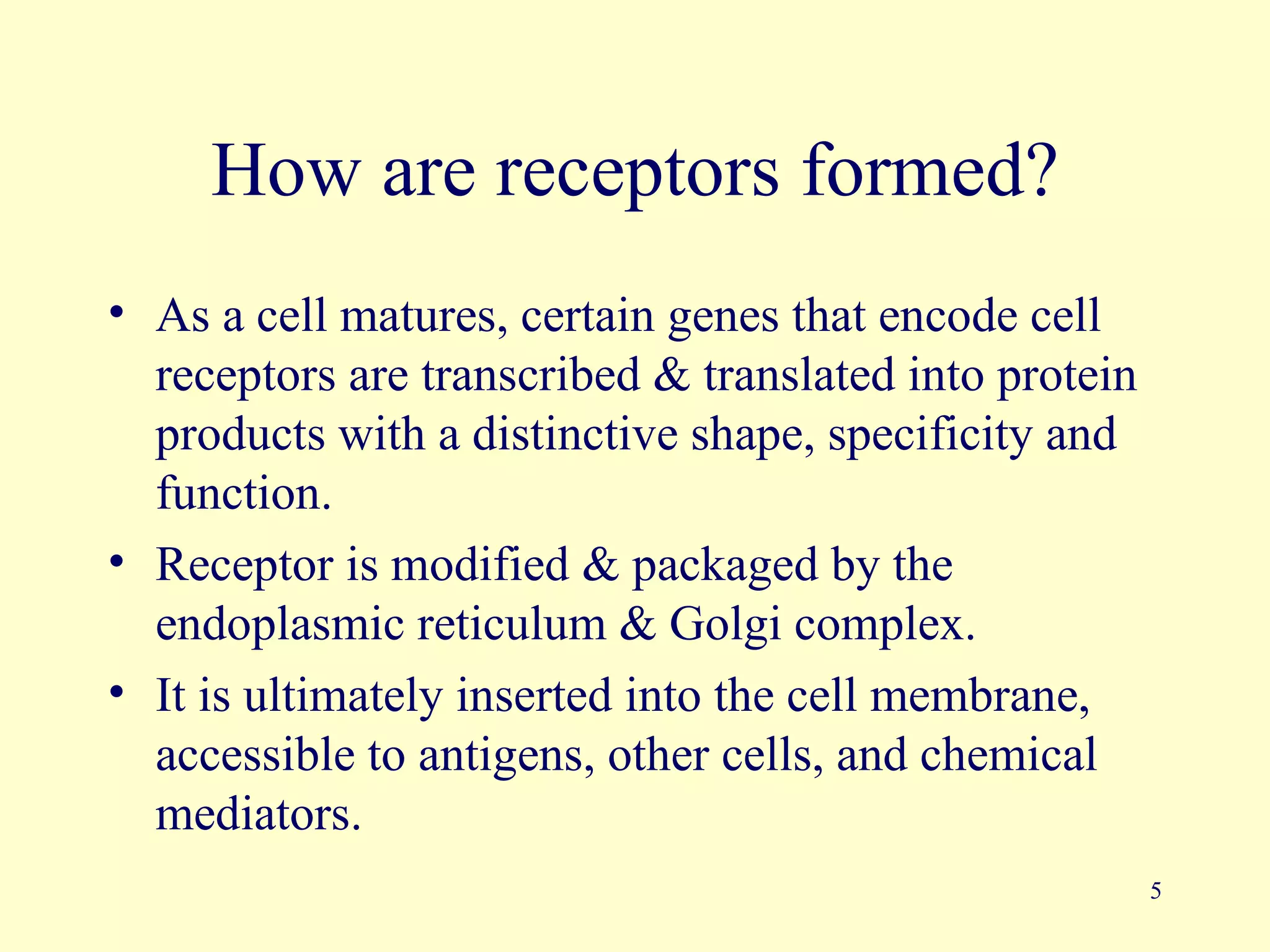 How are receptors formed?

• As a cell matures, certain genes that encode cell receptors are transcribed & translated into protein products with a distinctive shape, specificity and function.
• Receptor is modified & packaged by the endoplasmic reticulum & Golgi complex.
• It is ultimately inserted into the cell membrane, accessible to antigens, other cells, and chemical mediators.

5